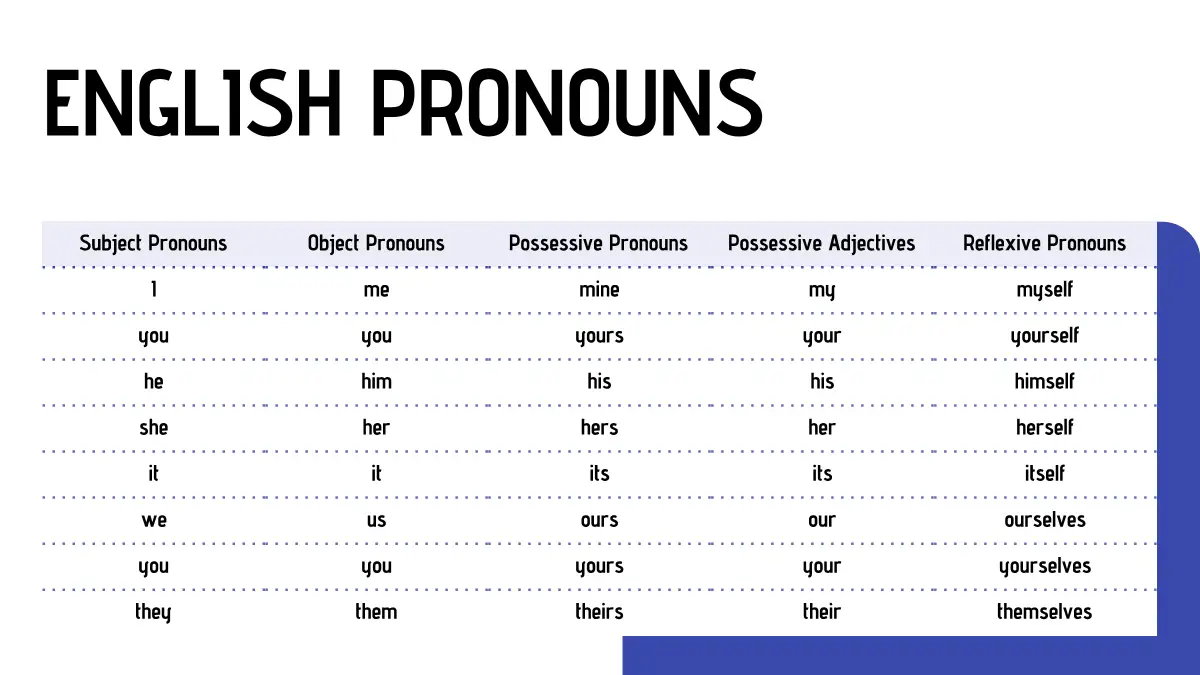 ENGLISH PRONOUNS

| Subject Pronouns | Object Pronouns | Possessive Pronouns | Possessive Adjectives | Reflexive Pronouns |
|---|---|---|---|---|
| I | me | mine | my | myself |
| you | you | yours | your | yourself |
| he | him | his | his | himself |
| she | her | hers | her | herself |
| it | it | its | its | itself |
| we | us | ours | our | ourselves |
| you | you | yours | your | yourselves |
| they | them | theirs | their | themselves |